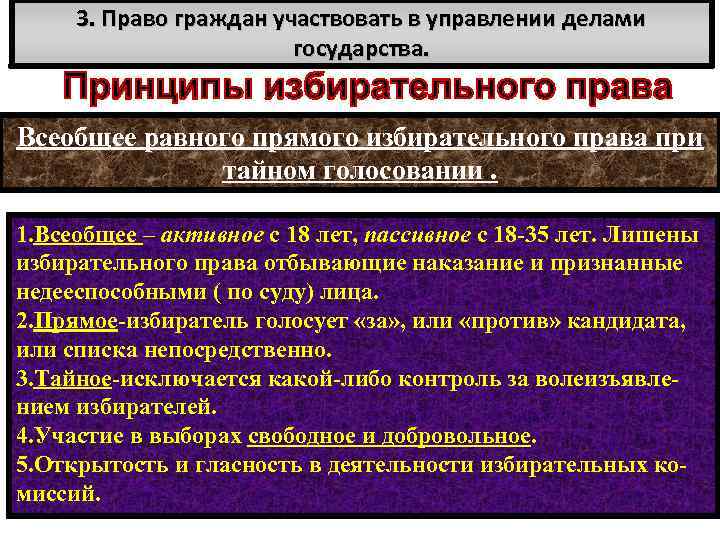 3. Право граждан участвовать в управлении делами государства.

Принципы избирательного права

Всеобщее равного прямого избирательного права при тайном голосовании .

1.Всеобщее – активное с 18 лет, пассивное с 18-35 лет. Лишены избирательного права отбывающие наказание и признанные недееспособными ( по суду) лица.
2.Прямое-избиратель голосует «за», или «против» кандидата, или списка непосредственно.
3.Тайное-исключается какой-либо контроль за волеизъявлением избирателей.
4.Участие в выборах свободное и добровольное.
5.Открытость и гласность в деятельности избирательных комиссий.